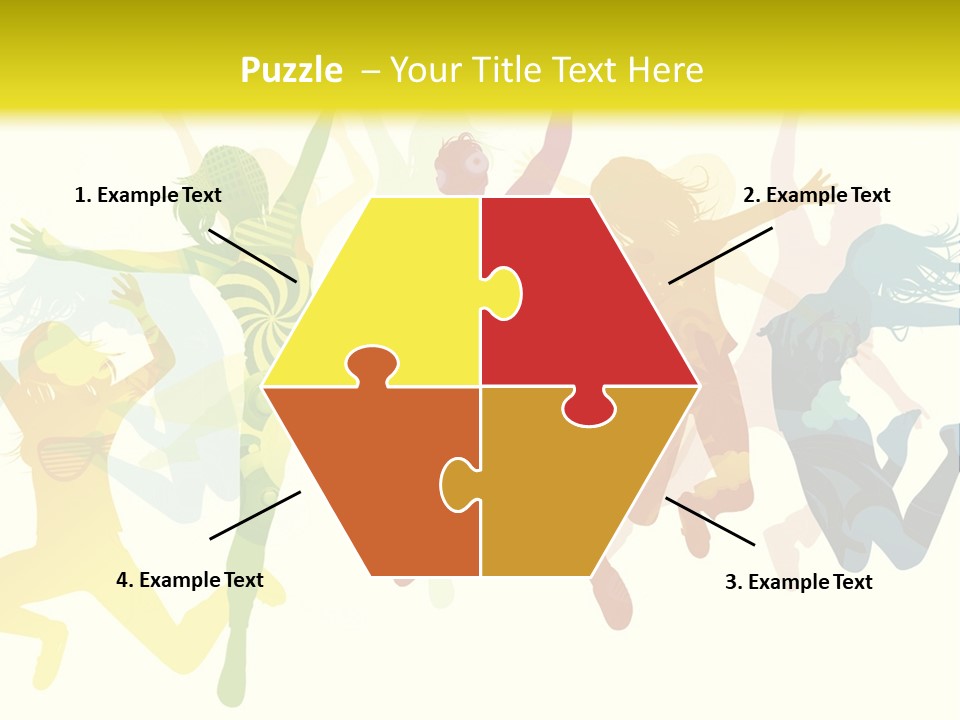 Puzzle – Your Title Text Here

1. Example Text

2. Example Text

4. Example Text

3. Example Text